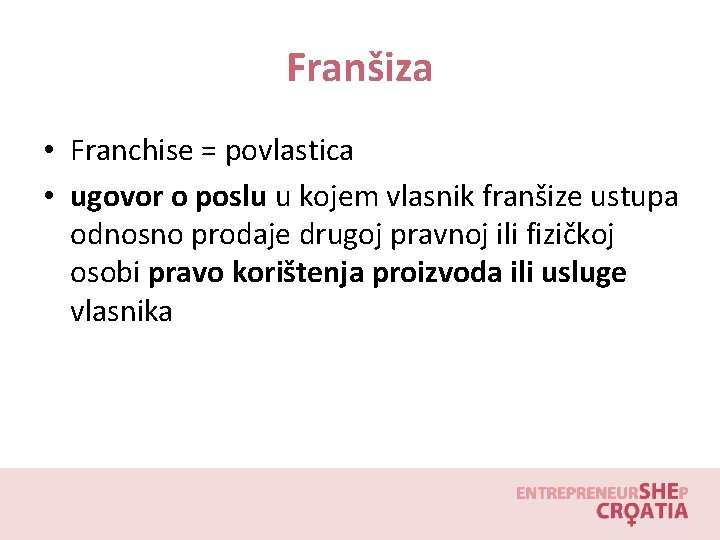 Franšiza

• Franchise = povlastica
• ugovor o poslu u kojem vlasnik franšize ustupa odnosno prodaje drugoj pravnoj ili fizičkoj osobi pravo korištenja proizvoda ili usluge vlasnika

ENTREPRENEURSHEP
CROATIA